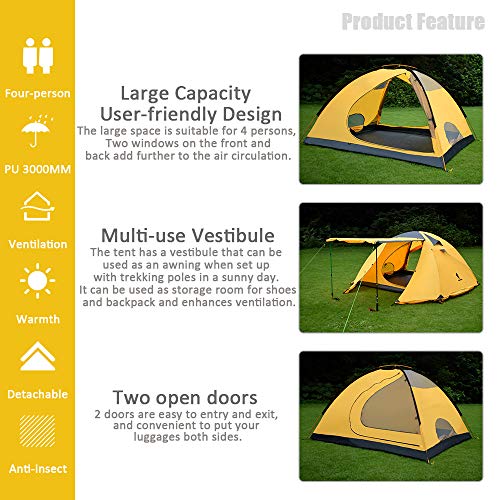 Four-person

PU 3000MM

Ventilation

Warmth

Detachable

Anti-Insect

Product Feature

Large Capacity
User-friendly Design
The large space is suitable for 4 persons, Two windows on the front and back add further to the air circulation.

Multi-use Vestibule
The tent has a vestibule that can be used as an awning when set up with trekking poles in a sunny day. It can be used as storage room for shoes and backpack and enhances ventilation.

Two open doors
2 doors are easy to entry and exit, and convenient to put your luggages both sides.